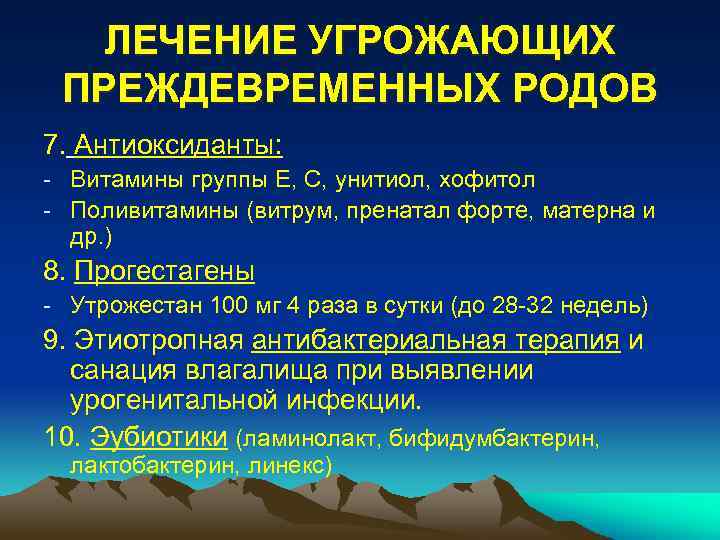 ЛЕЧЕНИЕ УГРОЖАЮЩИХ ПРЕЖДЕВРЕМЕННЫХ РОДОВ

7. Антиоксиданты:

- Витамины группы Е, С, унитиол, хофитол
- Поливитамины (витрум, пренатал форте, матерна и др.)

8. Прогестагены

- Утрожестан 100 мг 4 раза в сутки (до 28-32 недель)

9. Этиотропная антибактериальная терапия и санация влагалища при выявлении урогенитальной инфекции.

10. Эубиотики (ламинолакт, бифидумбактерин, лактобактерин, линекс)